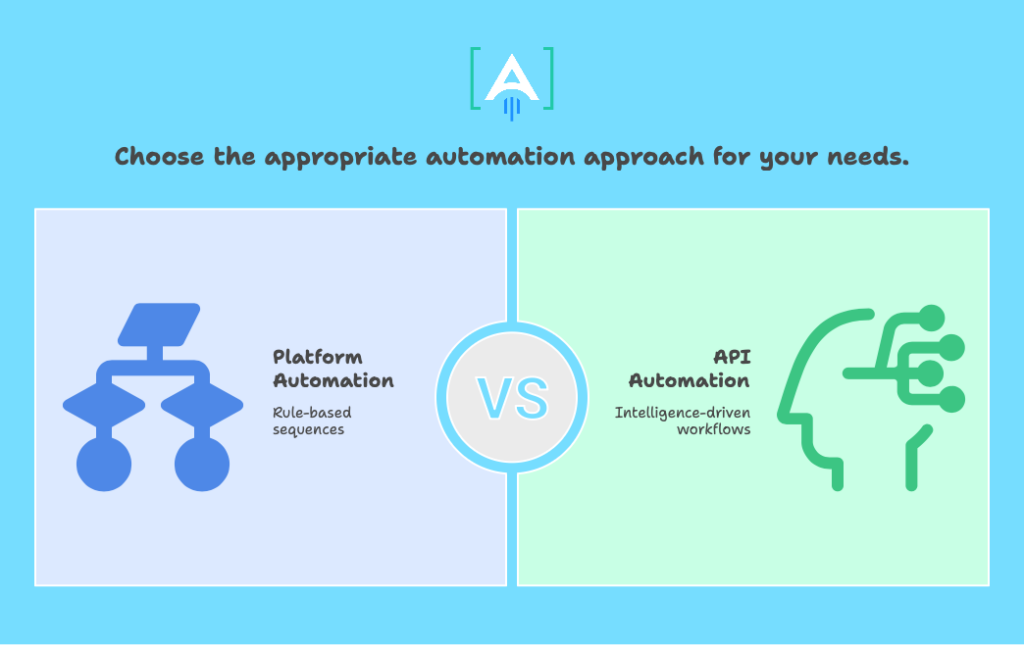 [A]

Choose the appropriate automation approach for your needs.

Platform Automation

Rule-based sequences

VS

API Automation

Intelligence-driven workflows